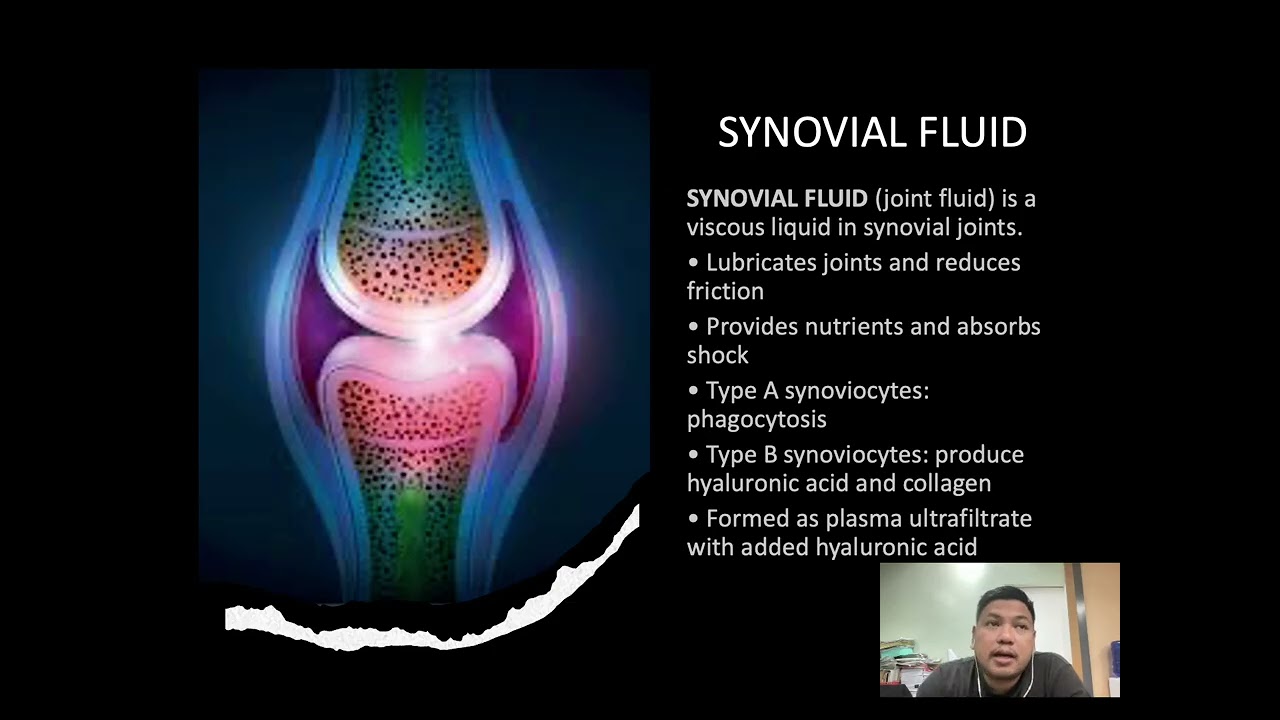 SYNOVIAL FLUID

SYNOVIAL FLUID (joint fluid) is a viscous liquid in synovial joints.

• Lubricates joints and reduces friction

• Provides nutrients and absorbs shock

• Type A synoviocytes: phagocytosis

• Type B synoviocytes: produce hyaluronic acid and collagen

• Formed as plasma ultrafiltrate with added hyaluronic acid